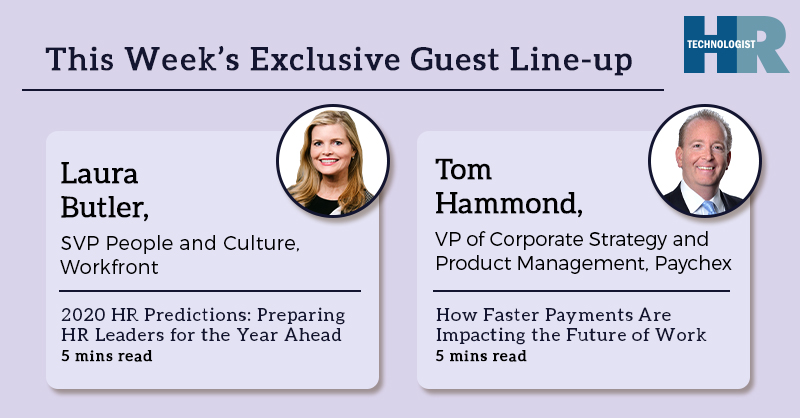 This Week's Exclusive Guest Line-up

HR TECHNOLOGIST

Laura Butler,

SVP People and Culture, Workfront

2020 HR Predictions: Preparing HR Leaders for the Year Ahead
5 mins read

Tom Hammond,

VP of Corporate Strategy and Product Management, Paychex

How Faster Payments Are Impacting the Future of Work
5 mins read